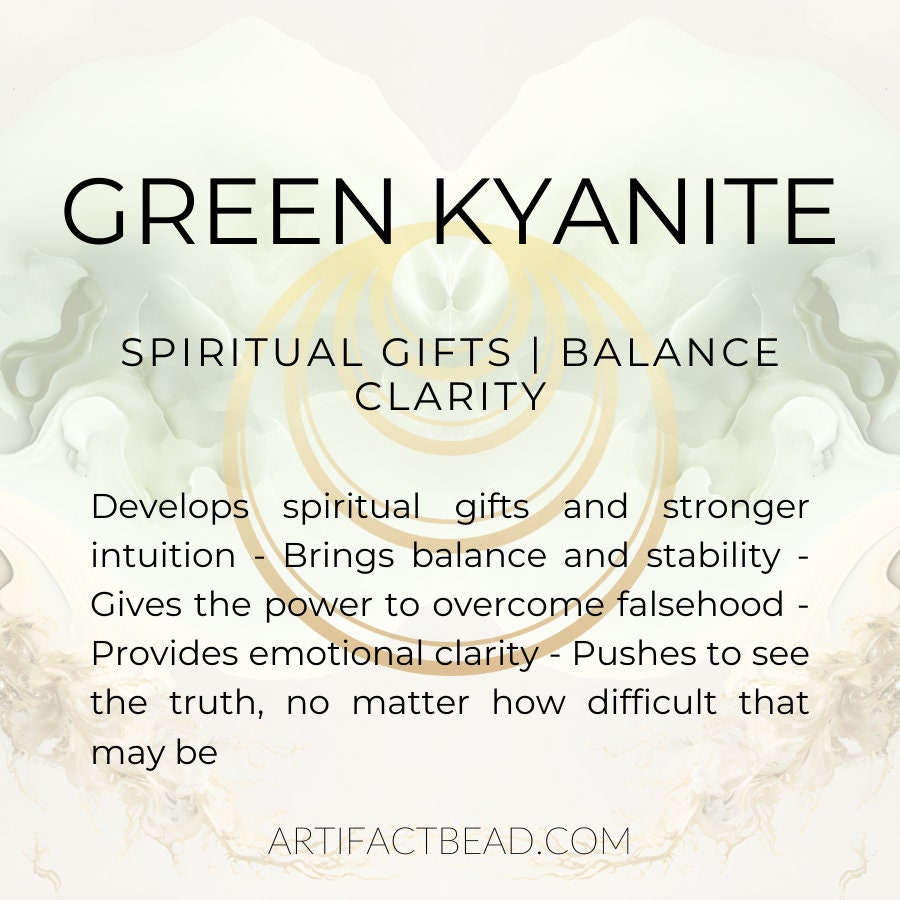 GREEN KYANITE

SPIRITUAL GIFTS | BALANCE CLARITY

Develops spiritual gifts and stronger intuition - Brings balance and stability - Gives the power to overcome falsehood - Provides emotional clarity - Pushes to see the truth, no matter how difficult that may be

ARTIFACTBEAD.COM